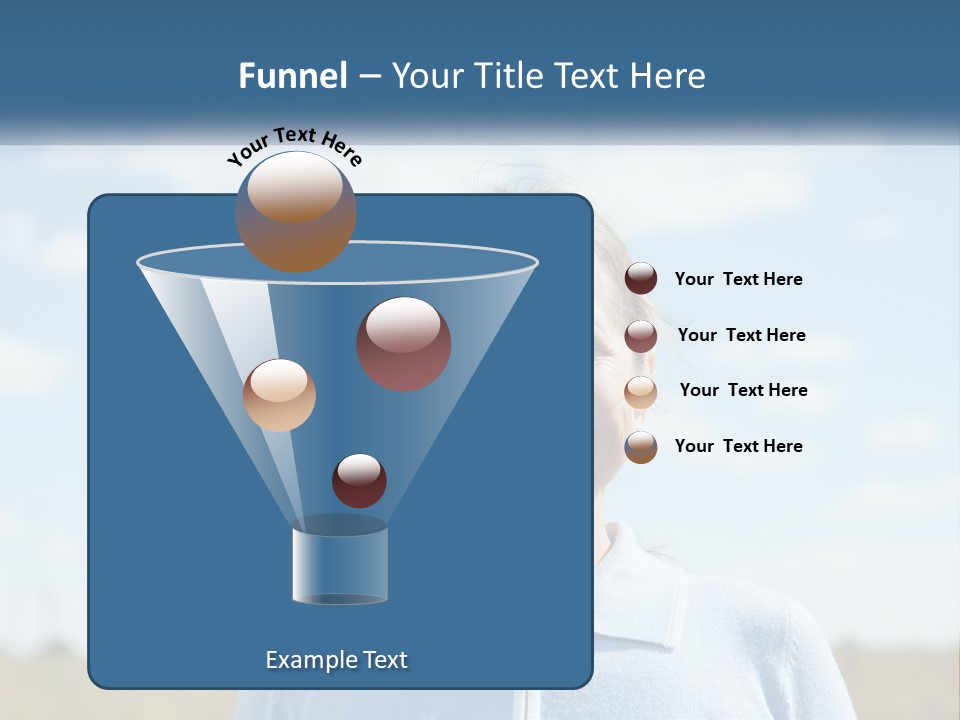 Funnel – Your Title Text Here

Your Text Here

Your Text Here

Your Text Here

Your Text Here

Your Text Here

Example Text